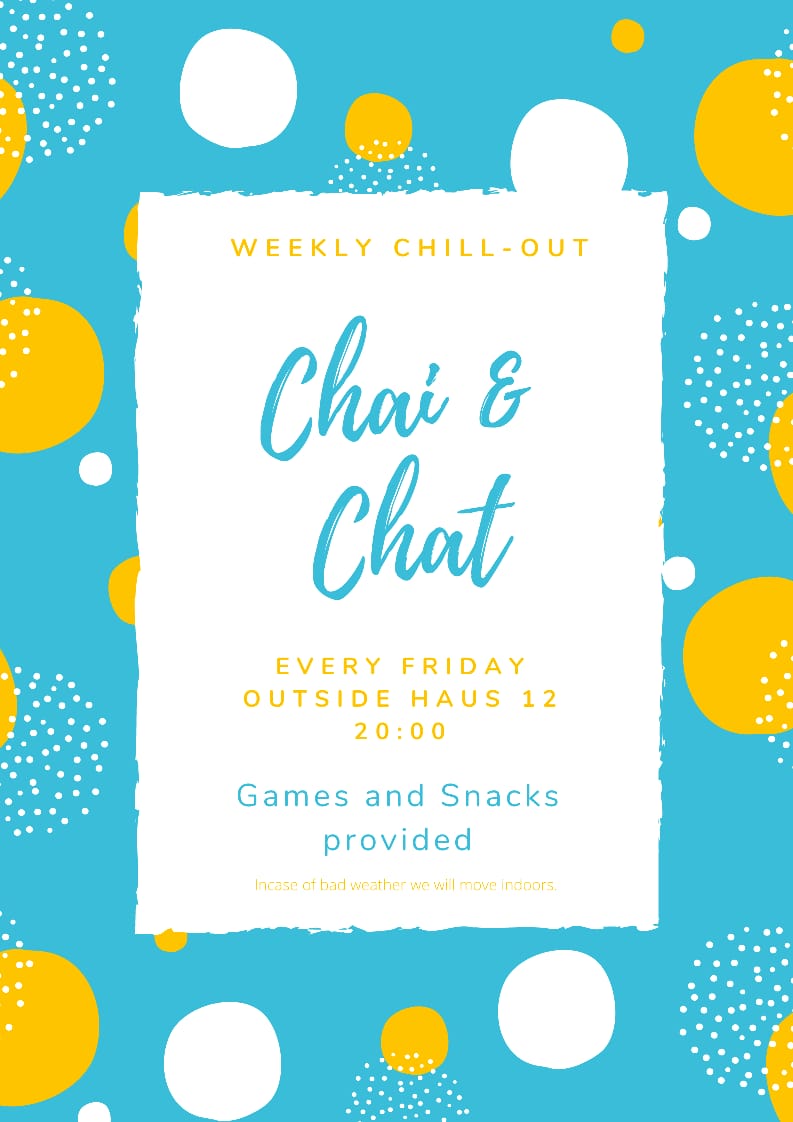 WEEKLY CHILL-OUT

Chai & Chat

EVERY FRIDAY
OUTSIDE HAUS 12
20:00

Games and Snacks provided

Incase of bad weather we will move indoors.